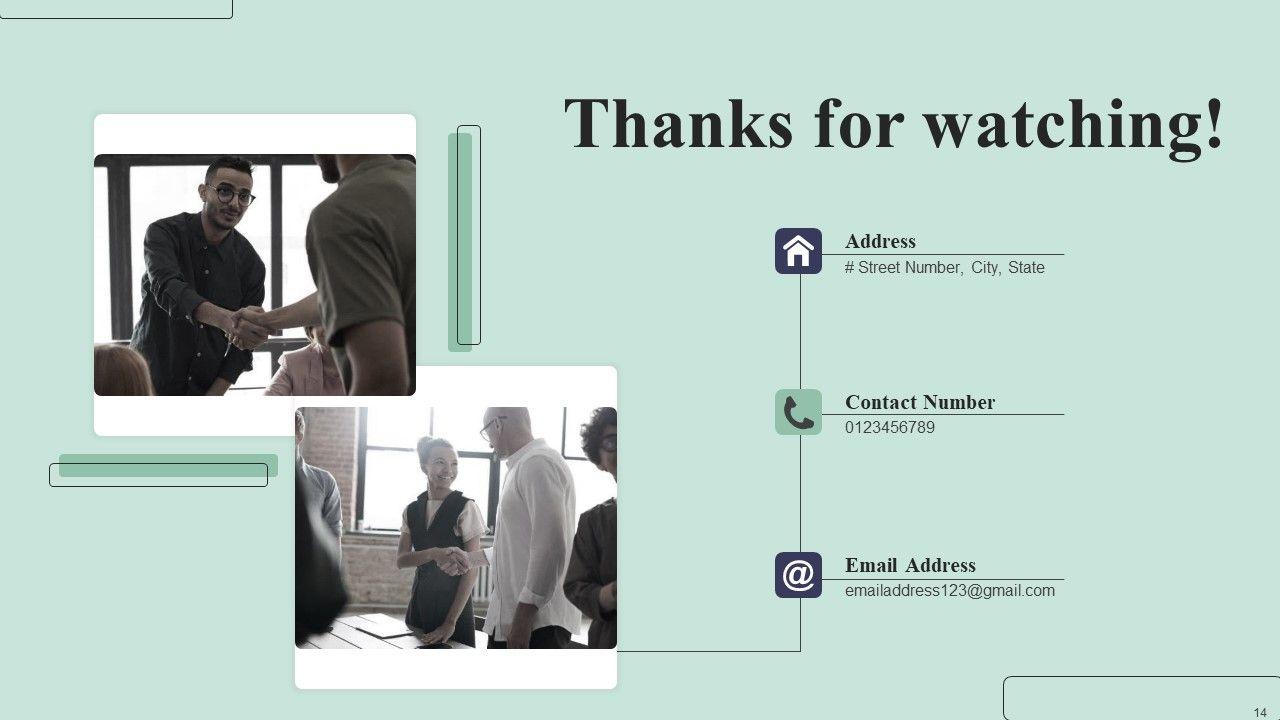 Thanks for watching!

Address
# Street Number, City, State

Contact Number
0123456789

Email Address
emailaddress123@gmail.com

14